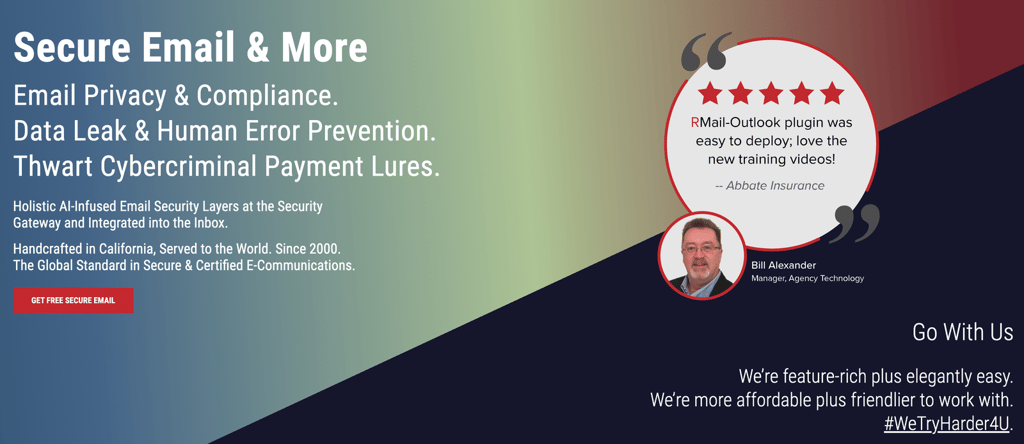 Secure Email & More

Email Privacy & Compliance.
Data Leak & Human Error Prevention.
Thwart Cybercriminal Payment Lures.

Holistic AI-Infused Email Security Layers at the Security Gateway and Integrated into the Inbox.

Handcrafted in California, Served to the World. Since 2000.
The Global Standard in Secure & Certified E-Communications.

GET FREE SECURE EMAIL

RMail-Outlook plugin was easy to deploy; love the new training videos!

-- Abbate Insurance

Bill Alexander
Manager, Agency Technology

Go With Us

We're feature-rich plus elegantly easy.
We're more affordable plus friendlier to work with.
#WeTryHarder4U.